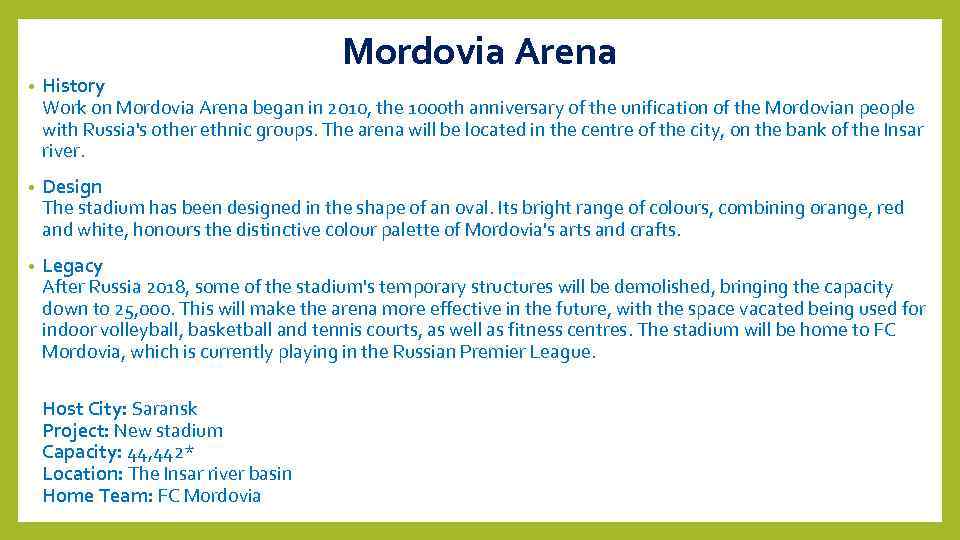 Mordovia Arena

• History
Work on Mordovia Arena began in 2010, the 1000th anniversary of the unification of the Mordovian people with Russia's other ethnic groups. The arena will be located in the centre of the city, on the bank of the Insar river.

• Design
The stadium has been designed in the shape of an oval. Its bright range of colours, combining orange, red and white, honours the distinctive colour palette of Mordovia's arts and crafts.

• Legacy
After Russia 2018, some of the stadium's temporary structures will be demolished, bringing the capacity down to 25,000. This will make the arena more effective in the future, with the space vacated being used for indoor volleyball, basketball and tennis courts, as well as fitness centres. The stadium will be home to FC Mordovia, which is currently playing in the Russian Premier League.

Host City: Saransk
Project: New stadium
Capacity: 44,442*
Location: The Insar river basin
Home Team: FC Mordovia